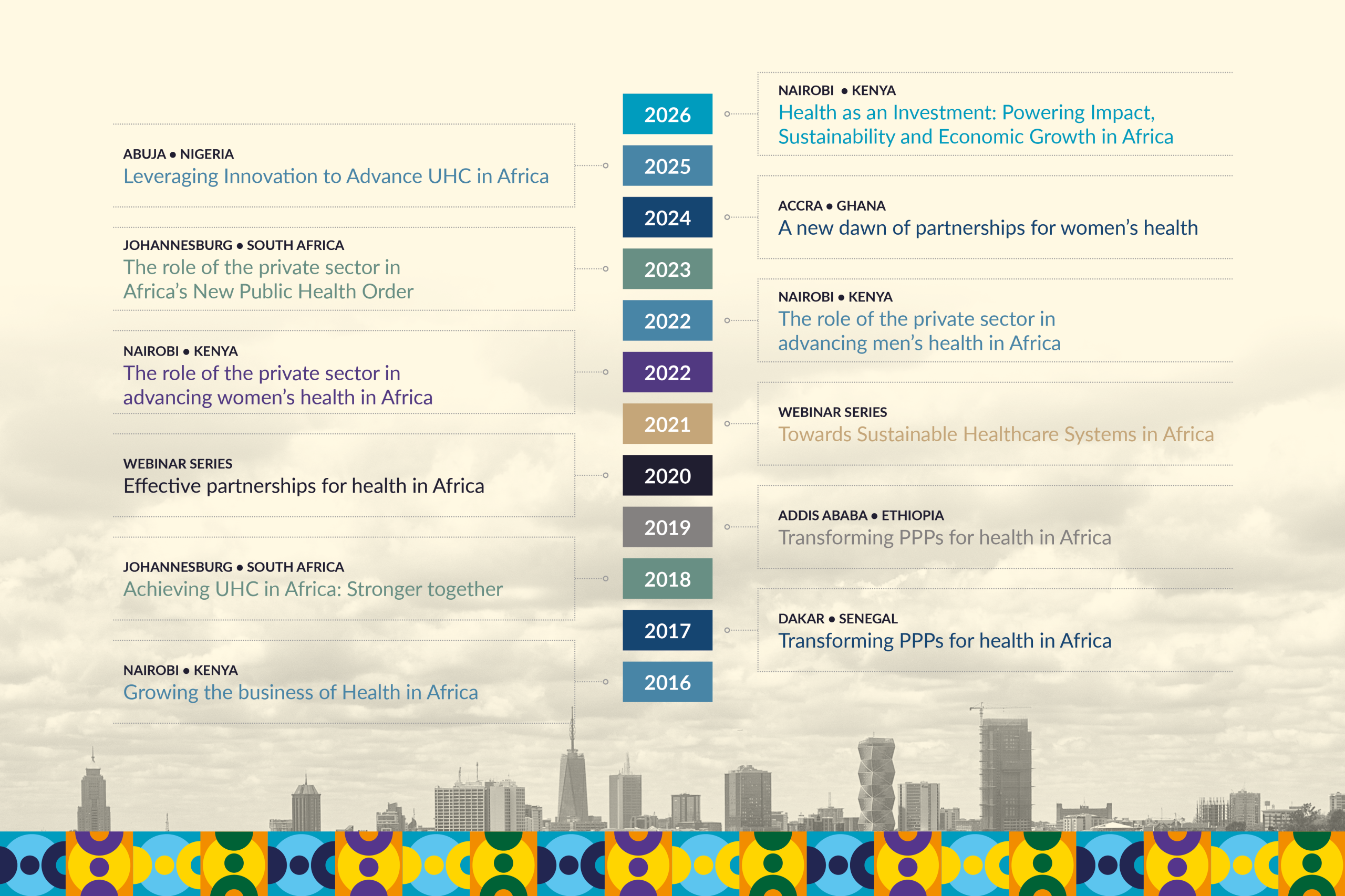 2026

NAIROBI • KENYA
Health as an Investment: Powering Impact, Sustainability and Economic Growth in Africa

2025

ABUJA • NIGERIA
Leveraging Innovation to Advance UHC in Africa

2024

ACCRA • GHANA
A new dawn of partnerships for women's health

2023

JOHANNESBURG • SOUTH AFRICA
The role of the private sector in Africa's New Public Health Order

2022

NAIROBI • KENYA
The role of the private sector in advancing men's health in Africa

2022

NAIROBI • KENYA
The role of the private sector in advancing women's health in Africa

2021

WEBINAR SERIES
Towards Sustainable Healthcare Systems in Africa

2020

WEBINAR SERIES
Effective partnerships for health in Africa

2019

ADDIS ABABA • ETHIOPIA
Transforming PPPs for health in Africa

2018

JOHANNESBURG • SOUTH AFRICA
Achieving UHC in Africa: Stronger together

2017

DAKAR • SENEGAL
Transforming PPPs for health in Africa

2016

NAIROBI • KENYA
Growing the business of Health in Africa